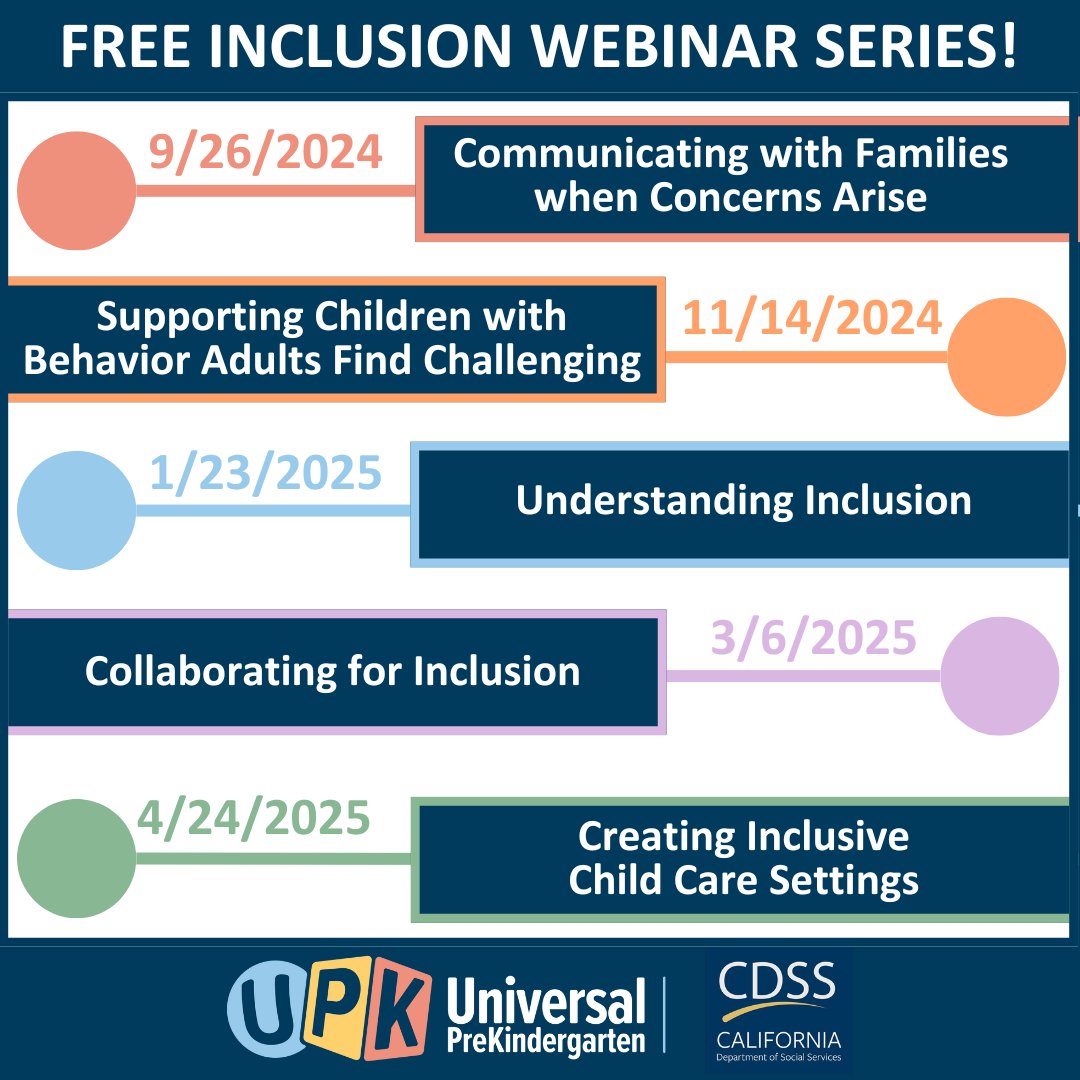 FREE INCLUSION WEBINAR SERIES!

9/26/2024

Communicating with Families when Concerns Arise

Supporting Children with Behavior Adults Find Challenging

11/14/2024

1/23/2025

Understanding Inclusion

Collaborating for Inclusion

3/6/2025

4/24/2025

Creating Inclusive Child Care Settings

UPK Universal PreKindergarten

CDSS CALIFORNIA Department of Social Services